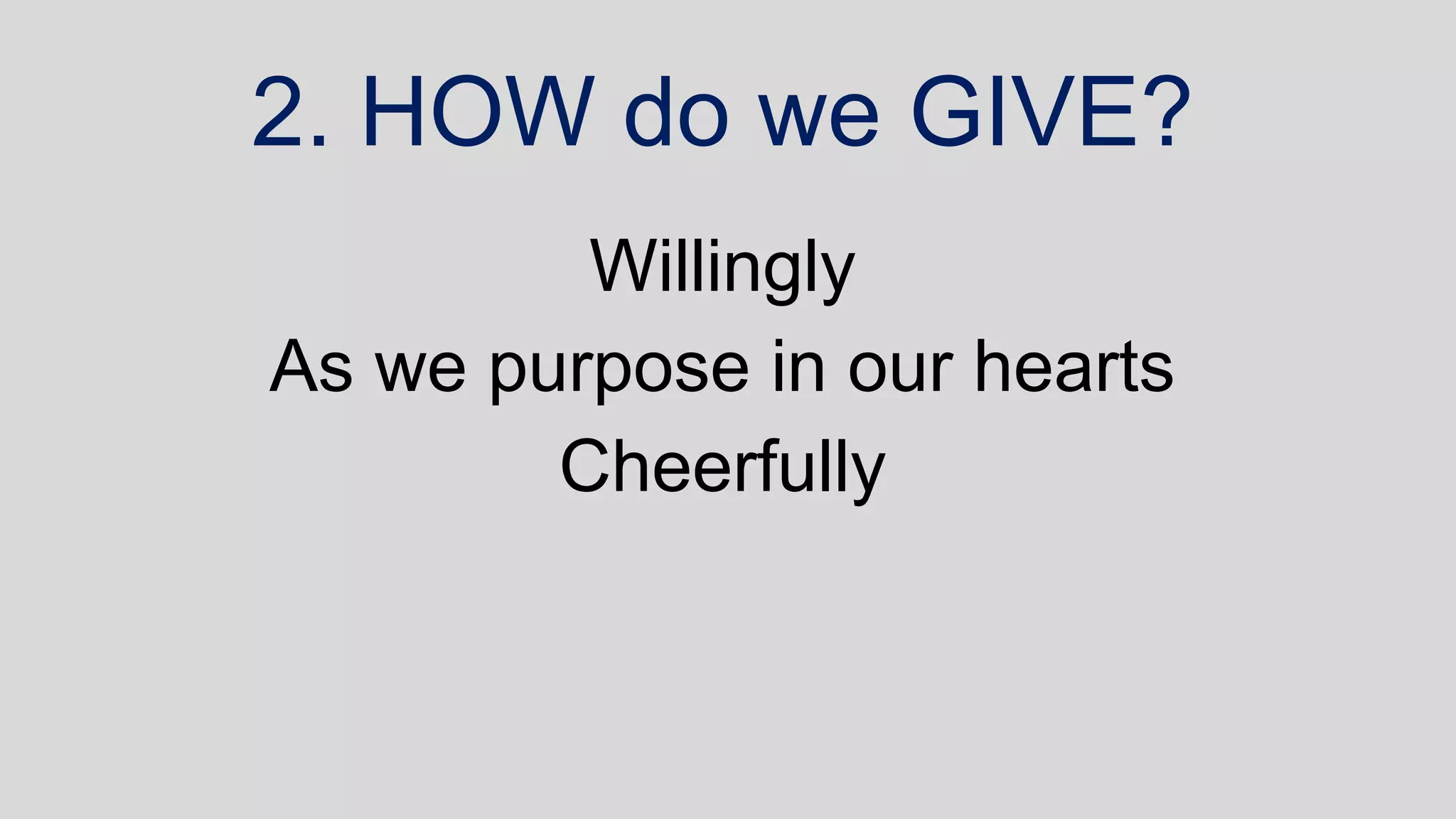 2. HOW do we GIVE?

Willingly
As we purpose in our hearts
Cheerfully